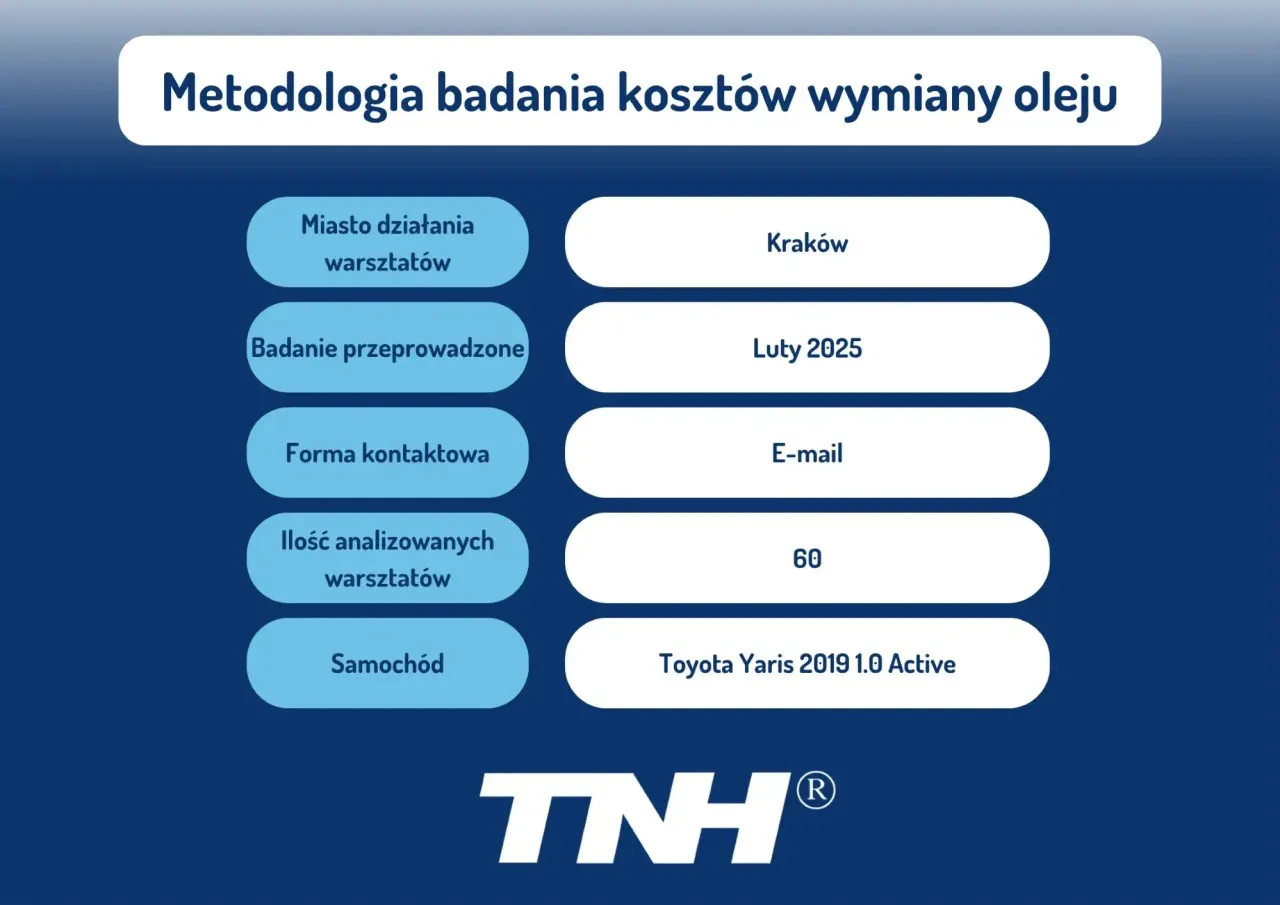 Metodologia badania kosztów wymiany oleju

| Miasto działania warsztatów | Kraków |
|---|---|
| Badanie przeprowadzone | Luty 2025 |
| Forma kontaktowa | E-mail |
| Ilość analizowanych warsztatów | 60 |
| Samochód | Toyota Yaris 2019 1.0 Active |

TNH®